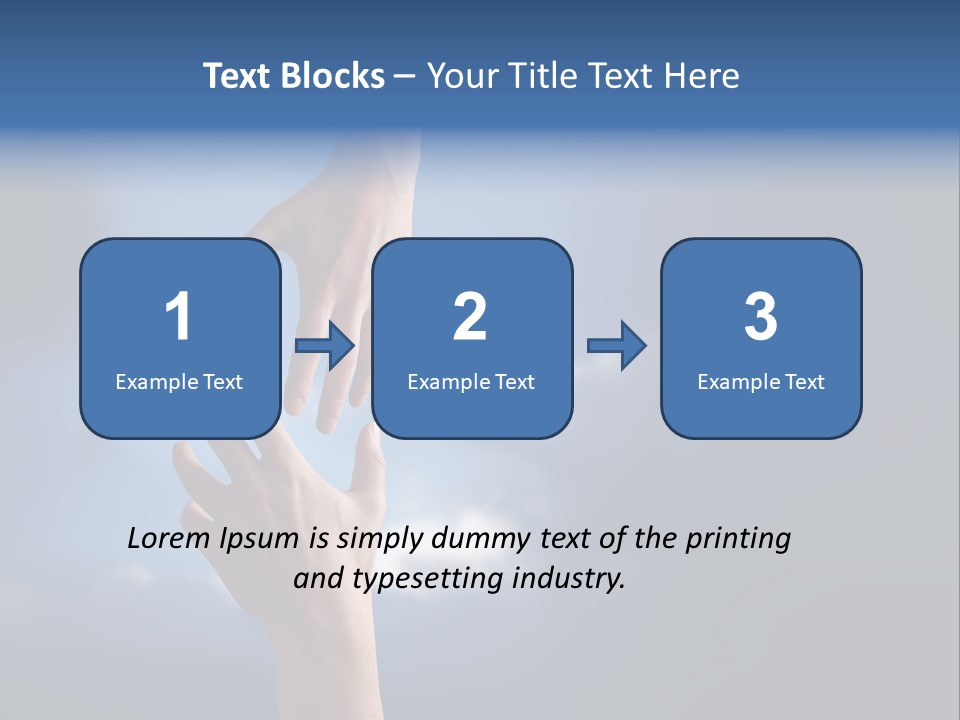 Text Blocks – Your Title Text Here

1
Example Text

2
Example Text

3
Example Text

Lorem Ipsum is simply dummy text of the printing and typesetting industry.